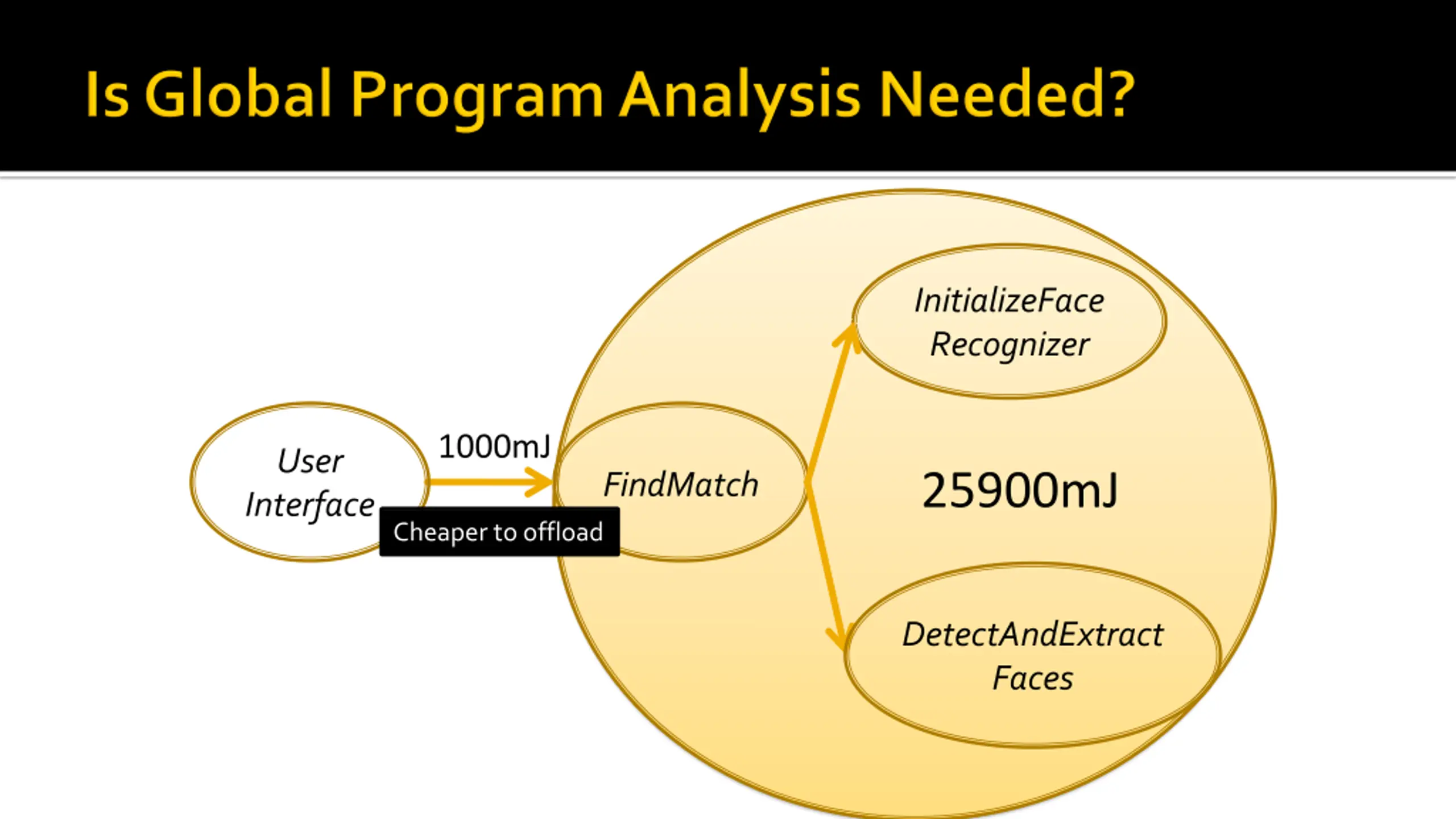 Is Global Program Analysis Needed?

User Interface

1000mJ

Cheaper to offload

FindMatch

InitializeFace Recognizer

25900mJ

DetectAndExtract Faces